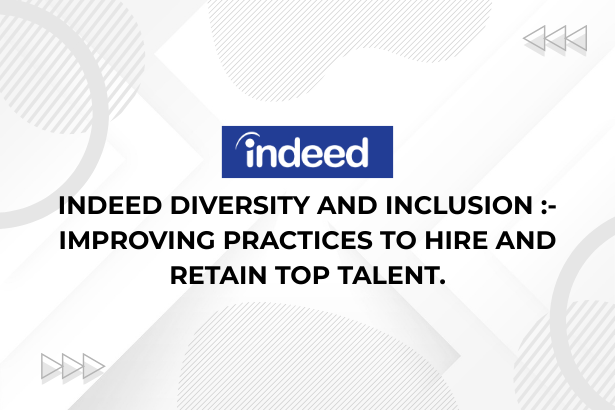 indeed

INDEED DIVERSITY AND INCLUSION :- IMPROVING PRACTICES TO HIRE AND RETAIN TOP TALENT.